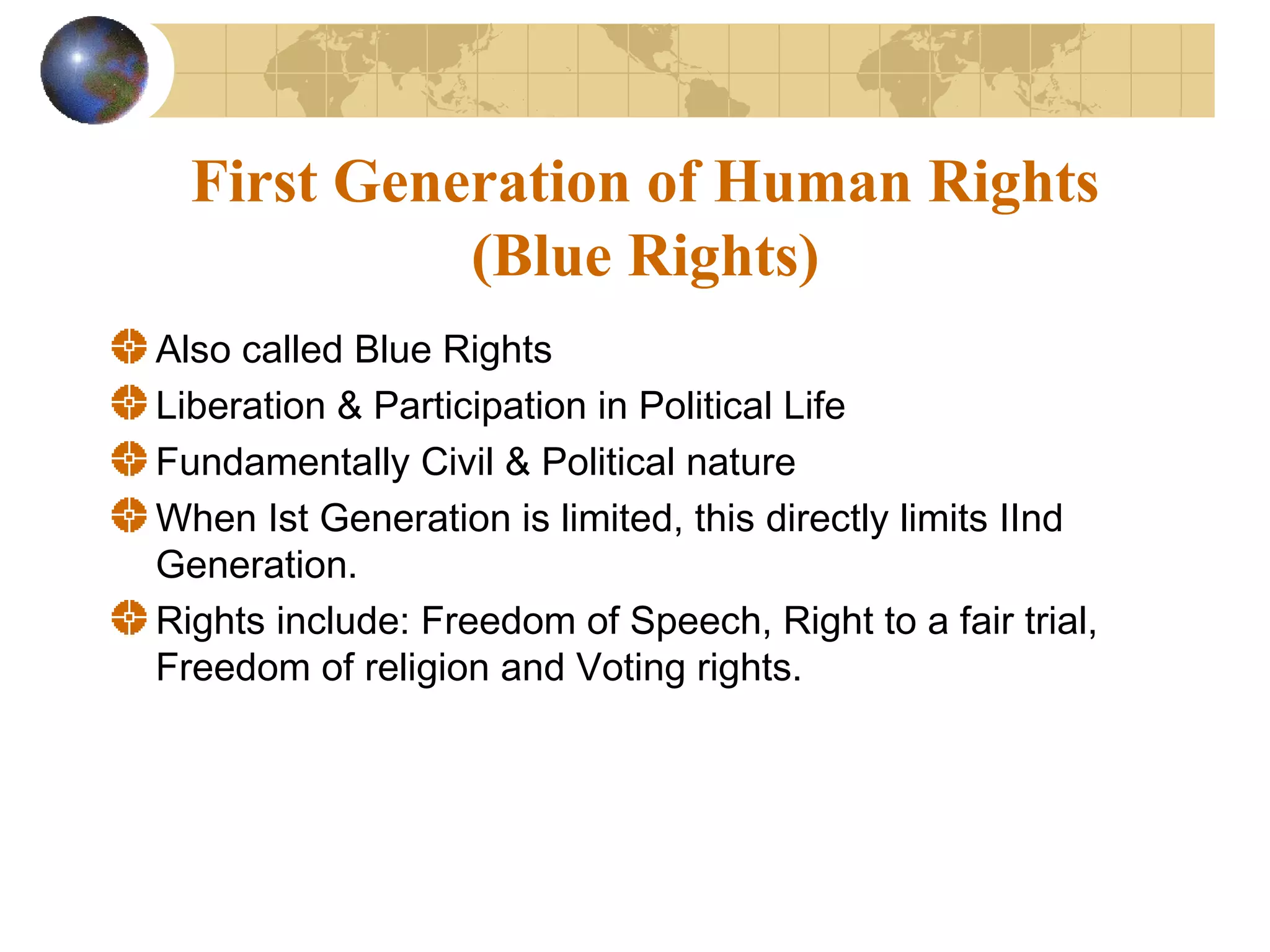 First Generation of Human Rights (Blue Rights)

Also called Blue Rights

Liberation & Participation in Political Life

Fundamentally Civil & Political nature

When Ist Generation is limited, this directly limits IInd Generation.

Rights include: Freedom of Speech, Right to a fair trial, Freedom of religion and Voting rights.